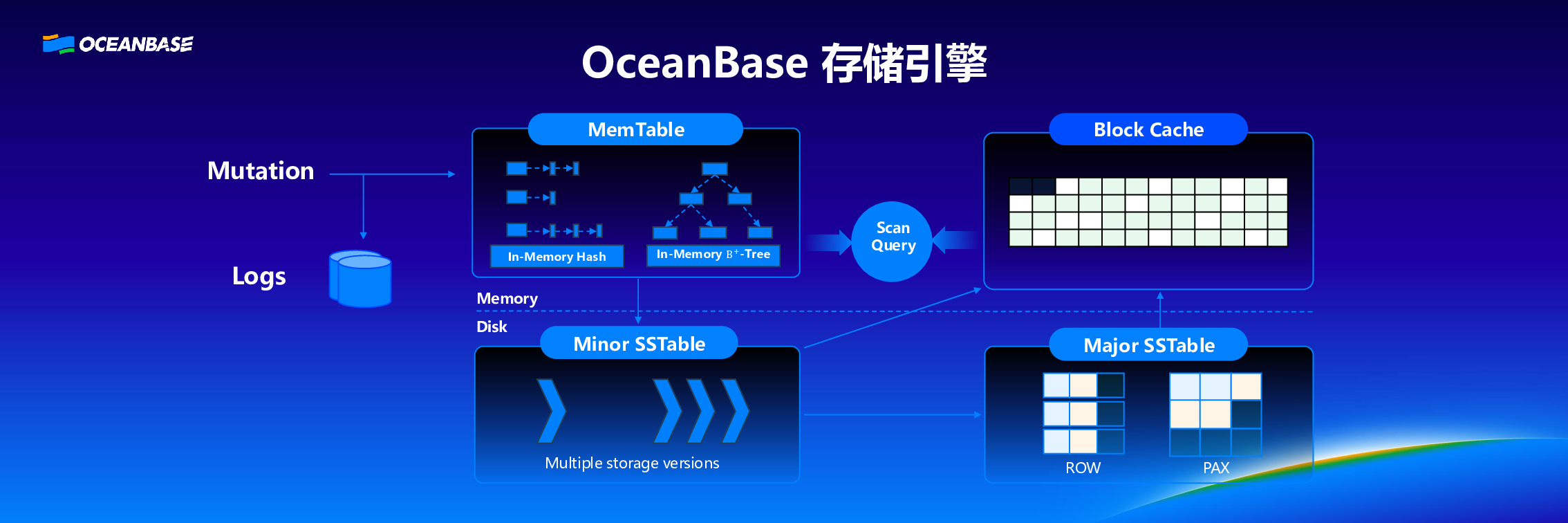 OCEANBASE

OceanBase 存储引擎

Mutation

Logs

MemTable

In-Memory Hash

In-Memory $B^+$-Tree

Scan Query

Block Cache

Memory

Disk

Minor SSTable

Multiple storage versions

Major SSTable

ROW

PAX